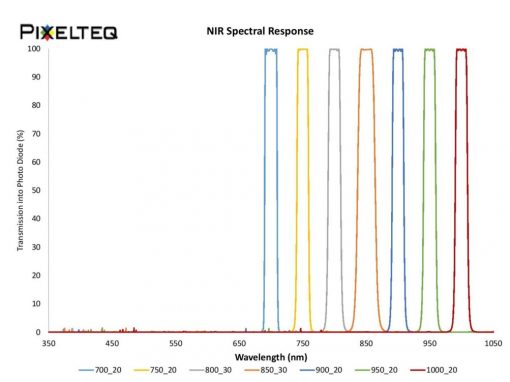 PIXELTEQ

NIR Spectral Response

Transmission into Photo Diode (%)

100
90
80
70
60
50
40
30
20
10
0

350 450 550 650 750 850 950 1050

Wavelength (nm)

700_20 750_20 800_30 850_30 900_20 950_20 1000_20